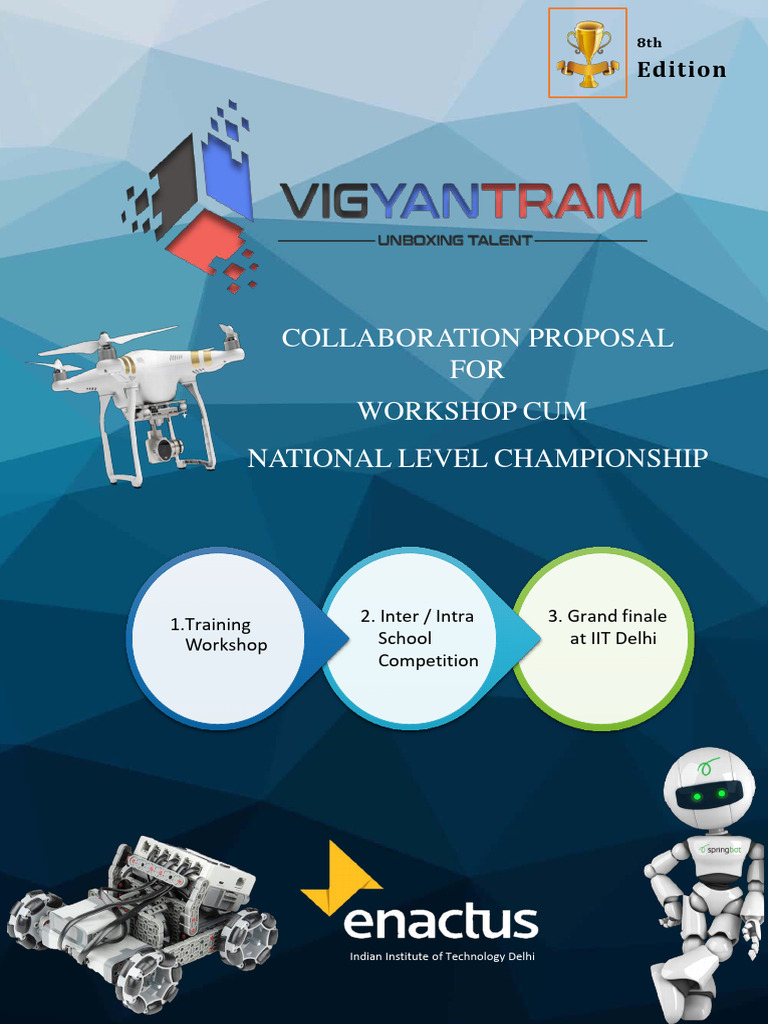 8th
Edition

VIGYANTRAM
UNBOXING TALENT

COLLABORATION PROPOSAL
FOR
WORKSHOP CUM
NATIONAL LEVEL CHAMPIONSHIP

1.Training Workshop

2. Inter / Intra School Competition

3. Grand finale at IIT Delhi

springbot

enactus
Indian Institute of Technology Delhi